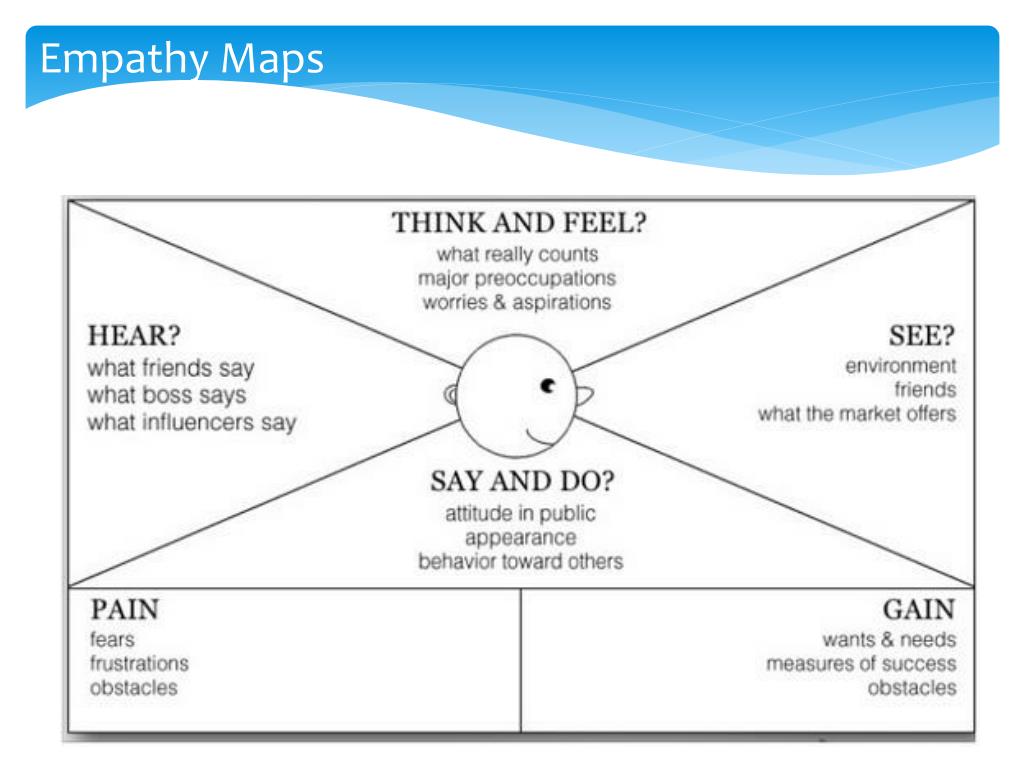 Empathy Maps

THINK AND FEEL?
what really counts
major preoccupations
worries & aspirations

HEAR?
what friends say
what boss says
what influencers say

SEE?
environment
friends
what the market offers

SAY AND DO?
attitude in public
appearance
behavior toward others

PAIN
fears
frustrations
obstacles

GAIN
wants & needs
measures of success
obstacles